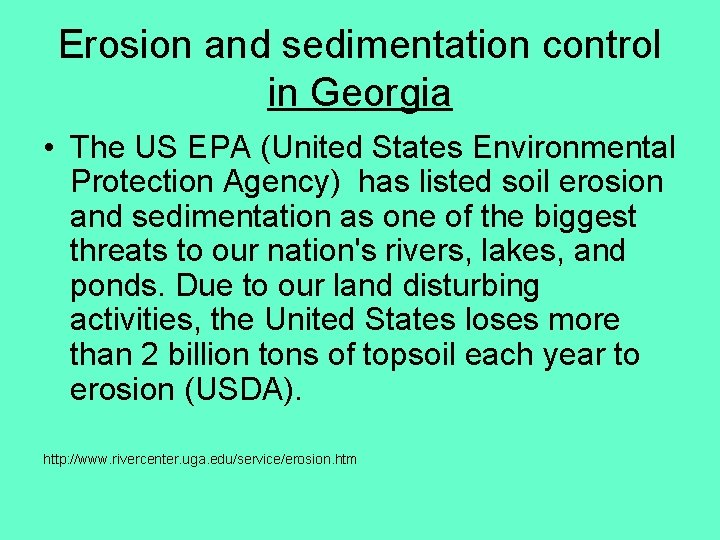 Erosion and sedimentation control in Georgia

• The US EPA (United States Environmental Protection Agency)  has listed soil erosion and sedimentation as one of the biggest threats to our nation's rivers, lakes, and ponds. Due to our land disturbing activities, the United States loses more than 2 billion tons of topsoil each year to erosion (USDA).

http://www.rivercenter.uga.edu/service/erosion.htm